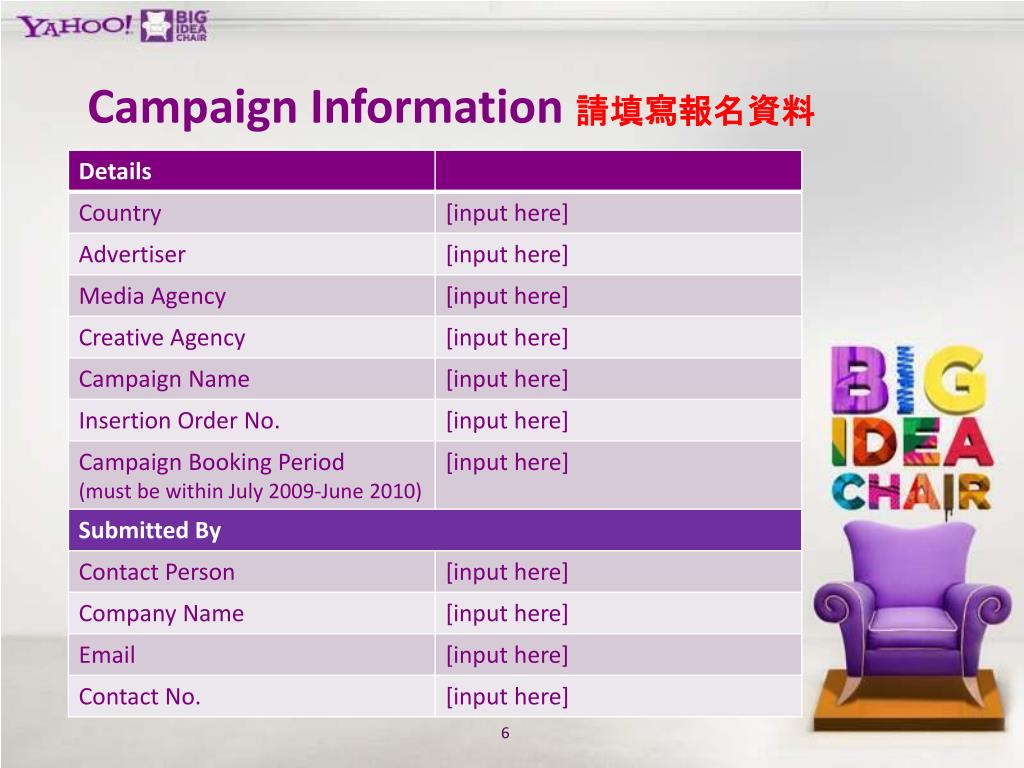 YAHOO! BIG IDEA CHAIR

Campaign Information 請填寫報名資料

| Details | |
|---|---|
| Country | [input here] |
| Advertiser | [input here] |
| Media Agency | [input here] |
| Creative Agency | [input here] |
| Campaign Name | [input here] |
| Insertion Order No. | [input here] |
| Campaign Booking Period (must be within July 2009-June 2010) | [input here] |
| Submitted By | |
| Contact Person | [input here] |
| Company Name | [input here] |
| Email | [input here] |
| Contact No. | [input here] |

BIG IDEA CHAIR

6